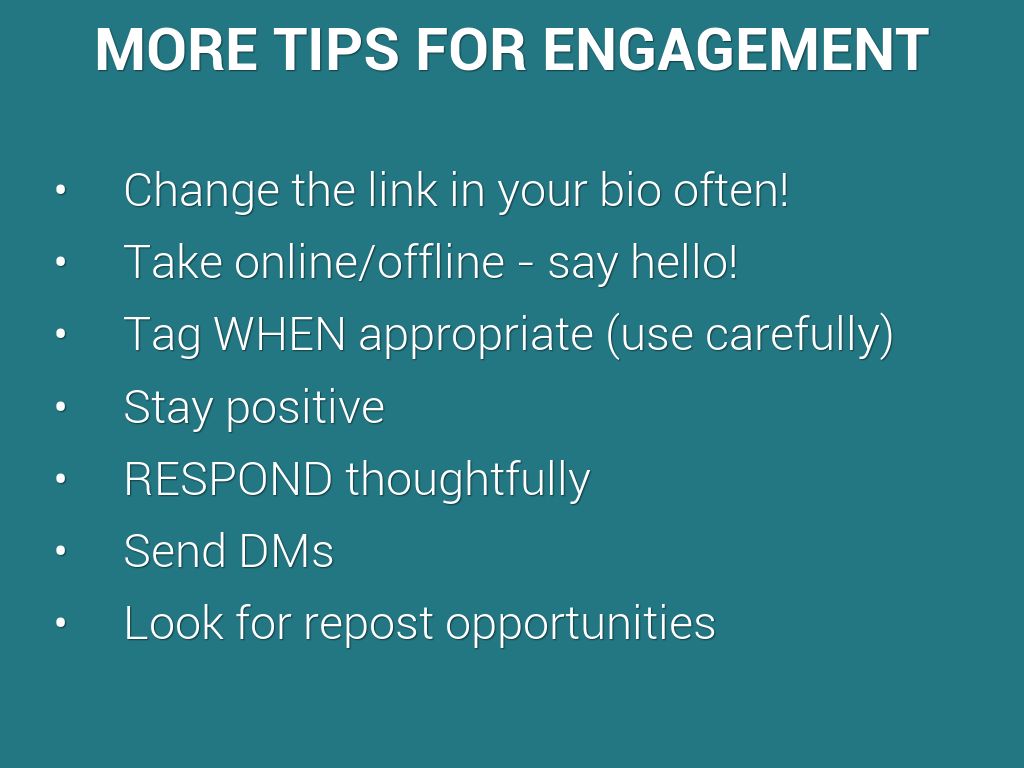 MORE TIPS FOR ENGAGEMENT

• Change the link in your bio often!
• Take online/offline - say hello!
• Tag WHEN appropriate (use carefully)
• Stay positive
• RESPOND thoughtfully
• Send DMs
• Look for repost opportunities